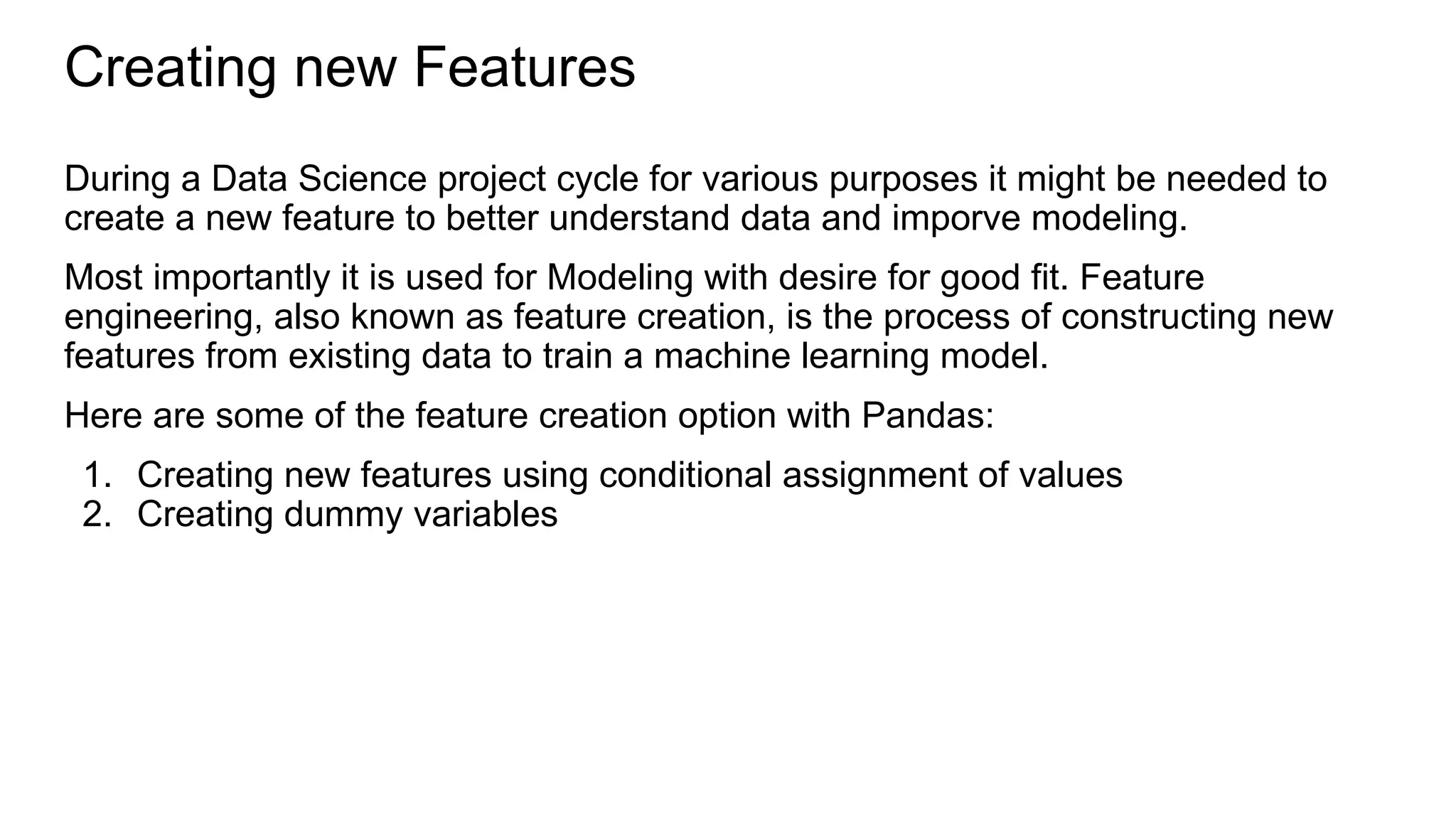 Creating new Features

During a Data Science project cycle for various purposes it might be needed to create a new feature to better understand data and imporve modeling.

Most importantly it is used for Modeling with desire for good fit. Feature engineering, also known as feature creation, is the process of constructing new features from existing data to train a machine learning model.

Here are some of the feature creation option with Pandas:

1. Creating new features using conditional assignment of values
2. Creating dummy variables